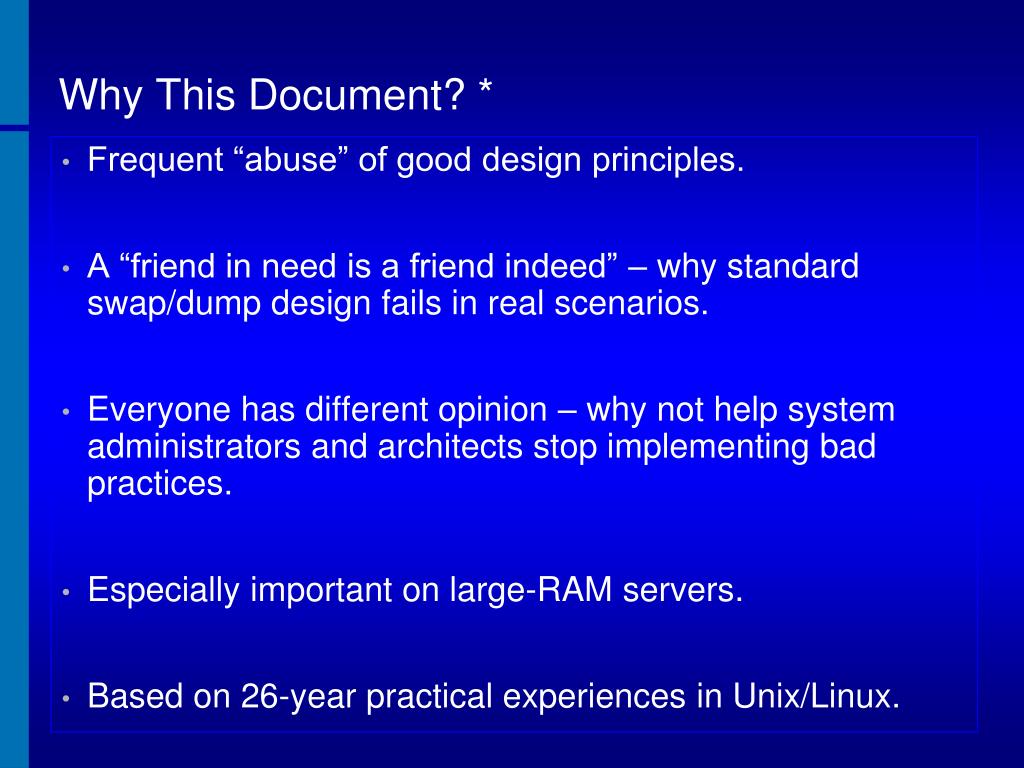 Why This Document? *

• Frequent “abuse” of good design principles.

• A “friend in need is a friend indeed” – why standard swap/dump design fails in real scenarios.

• Everyone has different opinion – why not help system administrators and architects stop implementing bad practices.

• Especially important on large-RAM servers.

• Based on 26-year practical experiences in Unix/Linux.